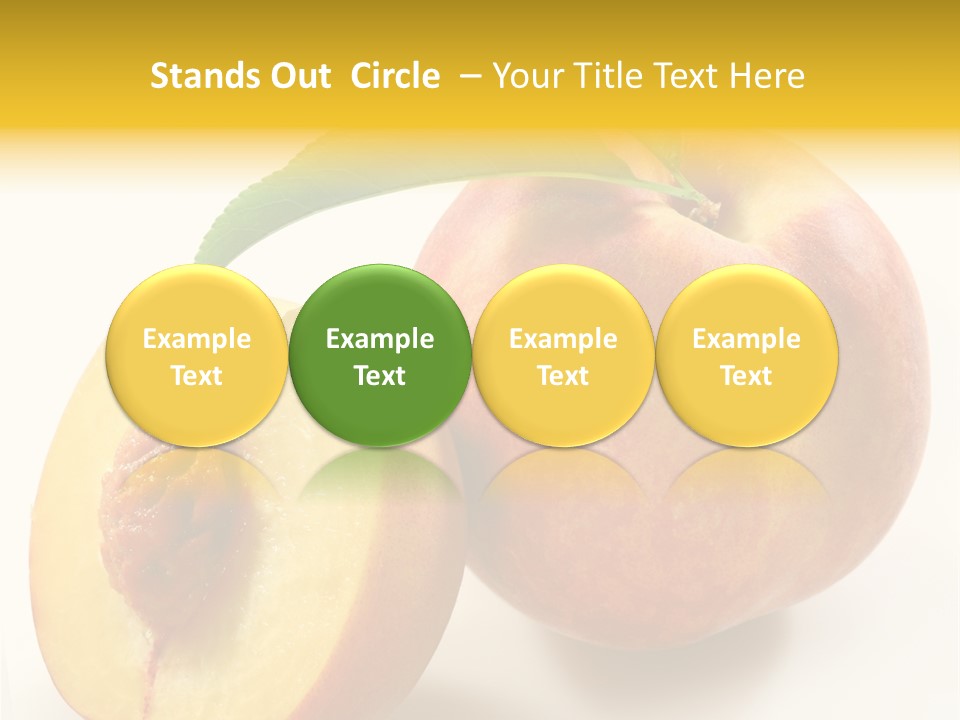 Stands Out Circle – Your Title Text Here

Example Text

Example Text

Example Text

Example Text